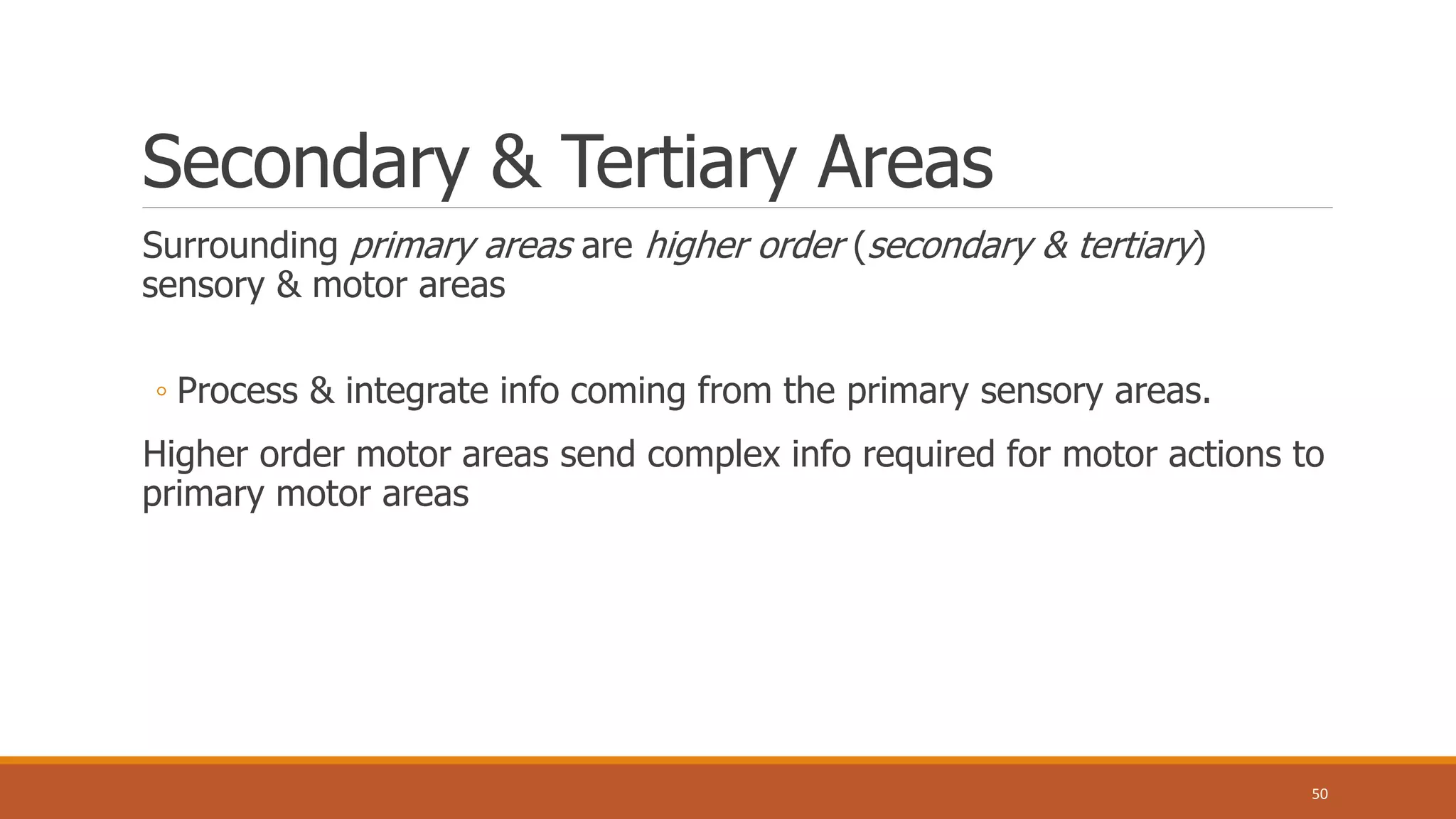 Secondary & Tertiary Areas

Surrounding primary areas are higher order (secondary & tertiary) sensory & motor areas

◦ Process & integrate info coming from the primary sensory areas.

Higher order motor areas send complex info required for motor actions to primary motor areas

50